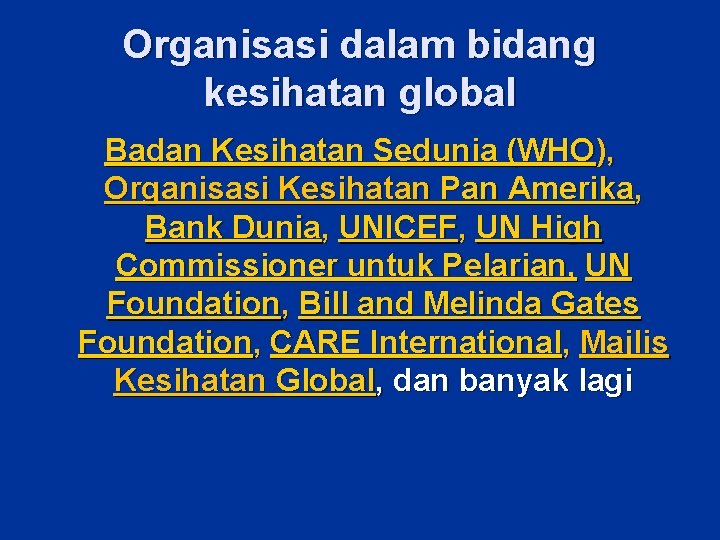 Organisasi dalam bidang kesihatan global

Badan Kesihatan Sedunia (WHO), Organisasi Kesihatan Pan Amerika, Bank Dunia, UNICEF, UN High Commissioner untuk Pelarian, UN Foundation, Bill and Melinda Gates Foundation, CARE International, Majlis Kesihatan Global, dan banyak lagi